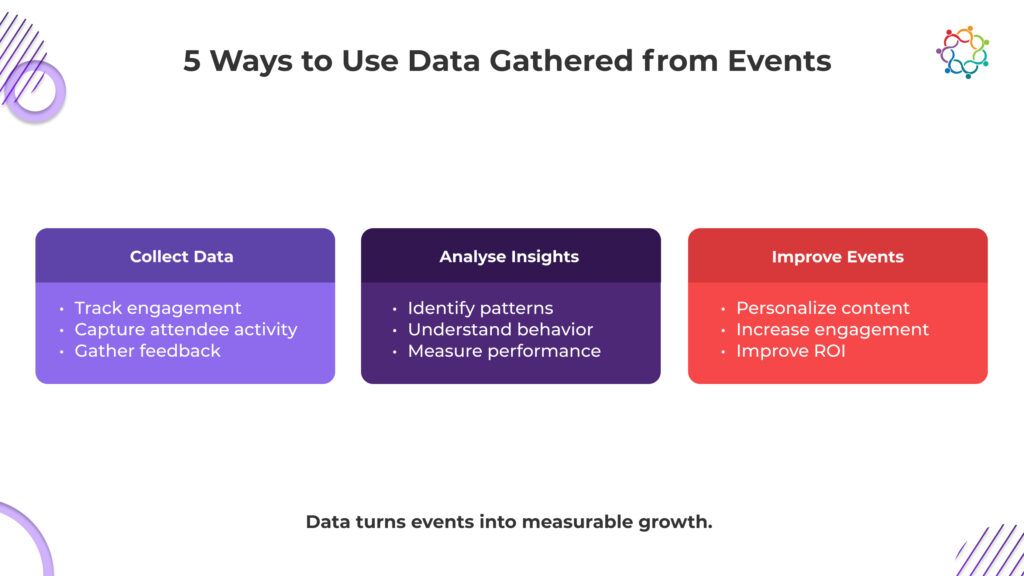 5 Ways to Use Data Gathered from Events

Collect Data
• Track engagement
• Capture attendee activity
• Gather feedback

Analyse Insights
• Identify patterns
• Understand behavior
• Measure performance

Improve Events
• Personalize content
• Increase engagement
• Improve ROI

Data turns events into measurable growth.